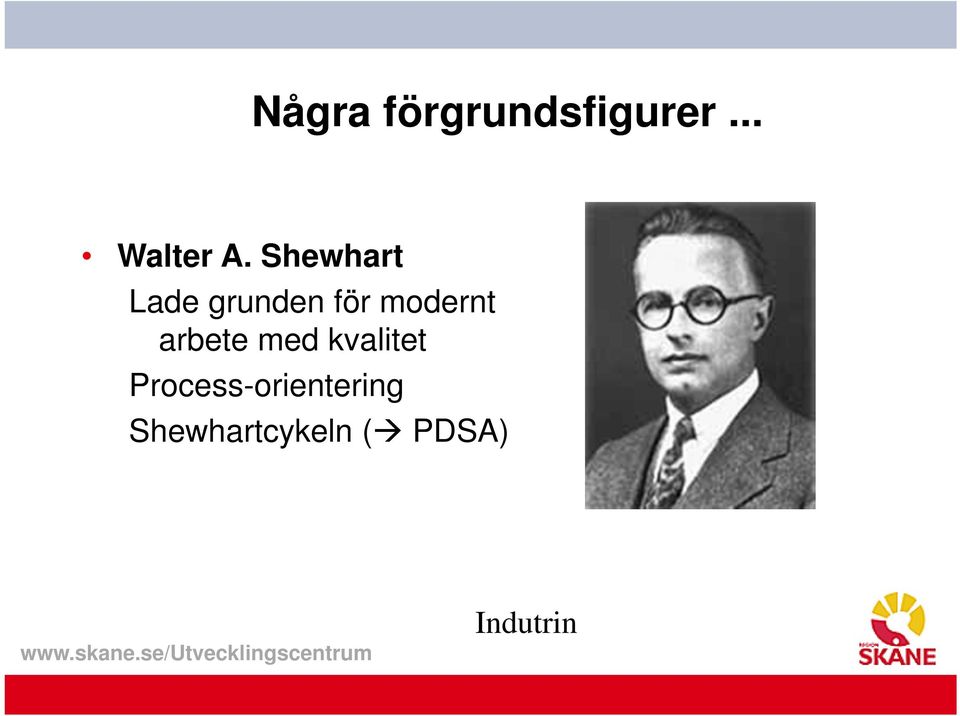 Några förgrundsfigurer ...

• Walter A. Shewhart
Lade grunden för modernt arbete med kvalitet
Process-orientering
Shewhartcykeln (→ PDSA)

Indutrin

www.skane.se/Utvecklingscentrum

REGION SKÅNE